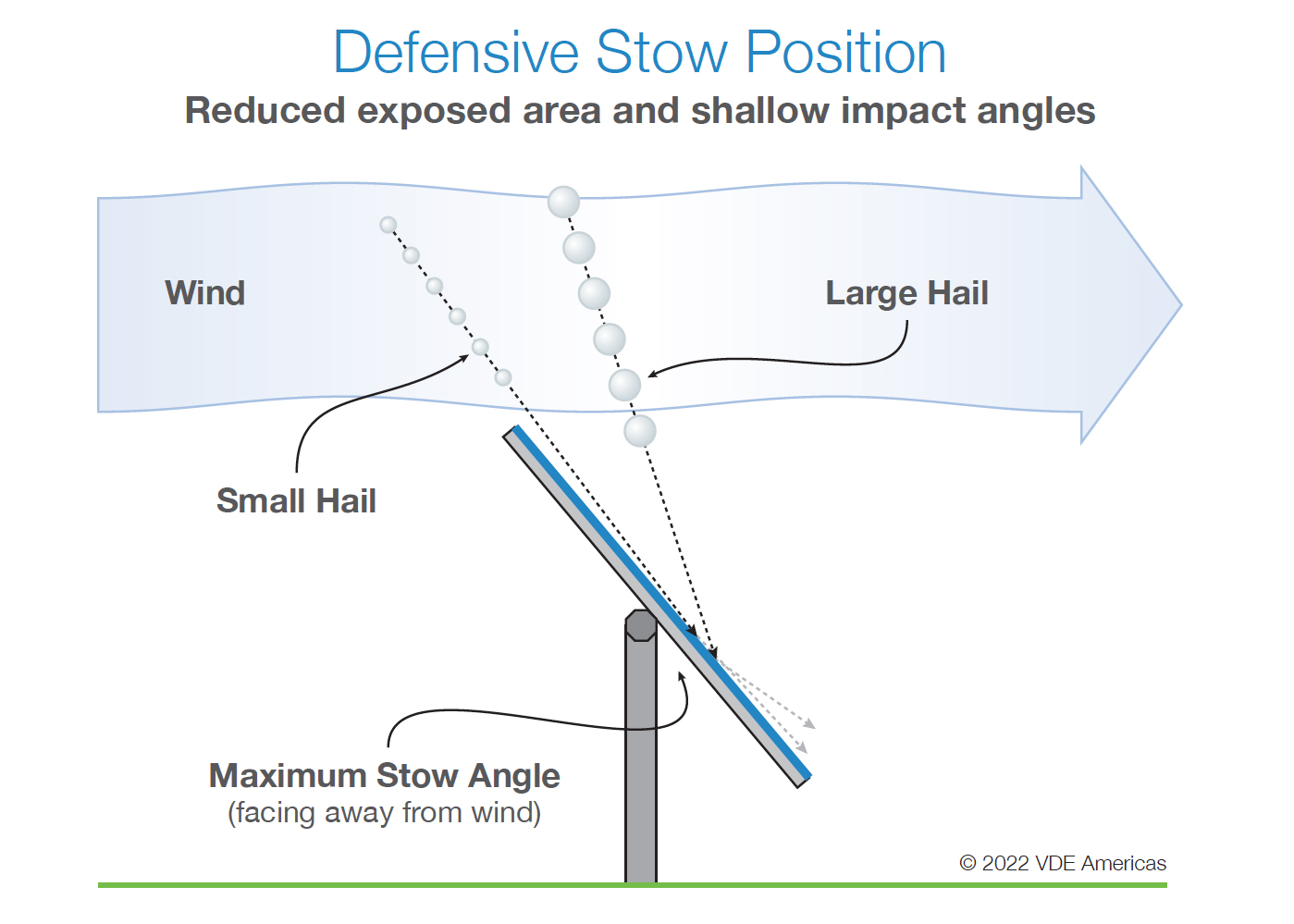 Defensive Stow Position
Reduced exposed area and shallow impact angles

Wind

Large Hail

Small Hail

Maximum Stow Angle
(facing away from wind)

© 2022 VDE Americas